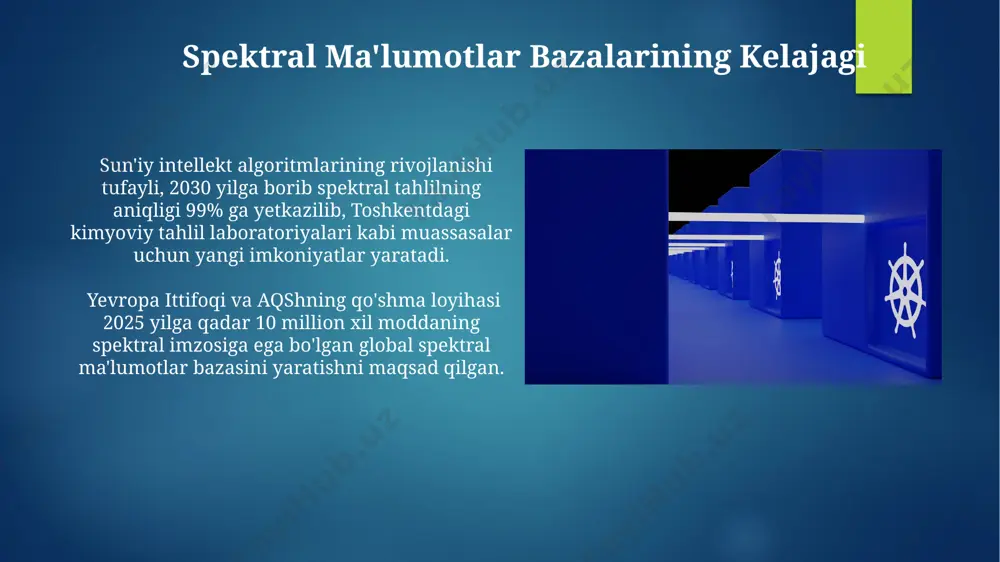 Spektral Ma'lumotlar Bazalarining Kelajagi

Sun'iy intellekt algoritmlarining rivojlanishi tufayli, 2030 yilga borib spektral tahlilning aniqligi 99% ga yetkazilib, Toshkentdagi kimyoviy tahlil laboratoriyalari kabi muassasalar uchun yangi imkoniyatlar yaratadi.

Yevropa Ittifoqi va AQShning qo'shma loyihasi 2025 yilga qadar 10 million xil moddaning spektral imzosiga ega bo'lgan global spektral ma'lumotlar bazasini yaratishni maqsad qilgan.